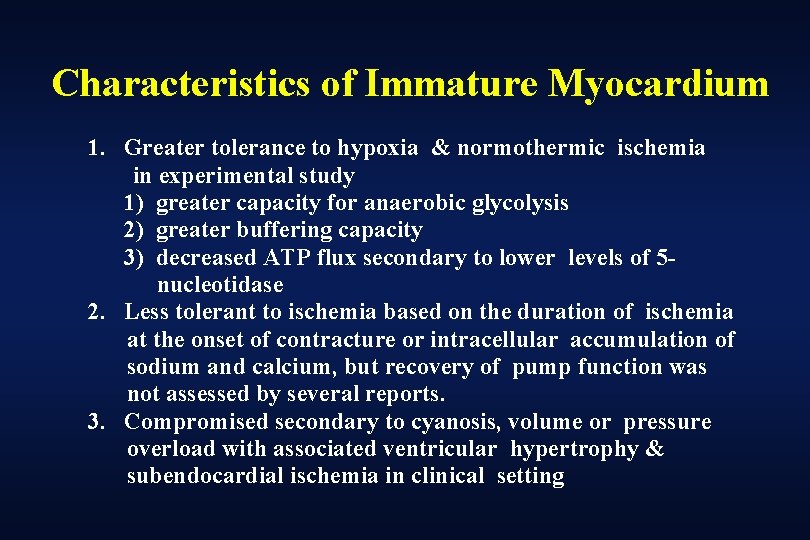 Characteristics of Immature Myocardium

1. Greater tolerance to hypoxia & normothermic ischemia in experimental study
1) greater capacity for anaerobic glycolysis
2) greater buffering capacity
3) decreased ATP flux secondary to lower levels of 5-nucleotidase
2. Less tolerant to ischemia based on the duration of ischemia at the onset of contracture or intracellular accumulation of sodium and calcium, but recovery of pump function was not assessed by several reports.
3. Compromised secondary to cyanosis, volume or pressure overload with associated ventricular hypertrophy & subendocardial ischemia in clinical setting